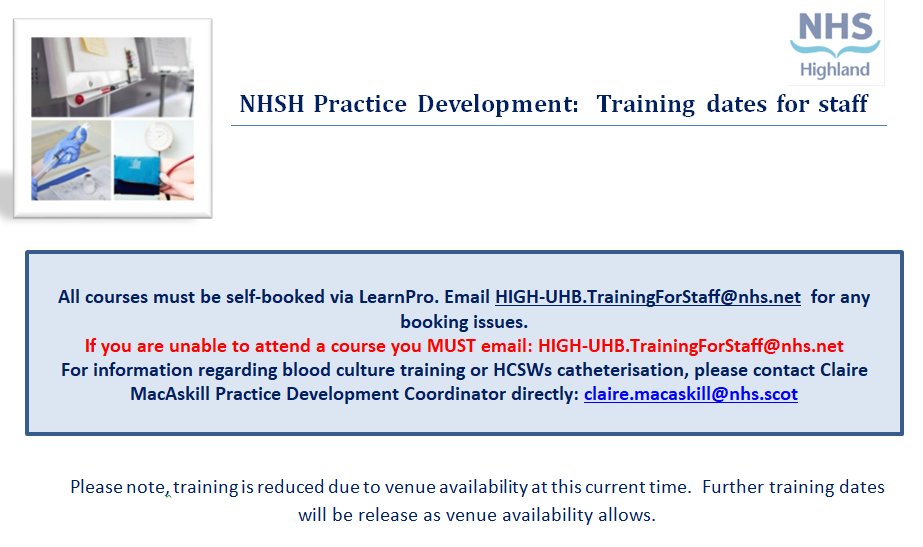 NHS
Highland

NHSH Practice Development: Training dates for staff

All courses must be self-booked via LearnPro. Email HIGH-UHB.TrainingForStaff@nhs.net for any booking issues.
If you are unable to attend a course you MUST email: HIGH-UHB.TrainingForStaff@nhs.net
For information regarding blood culture training or HCSWs catheterisation, please contact Claire MacAskill Practice Development Coordinator directly: claire.macaskill@nhs.scot

Please note, training is reduced due to venue availability at this current time. Further training dates will be release as venue availability allows.